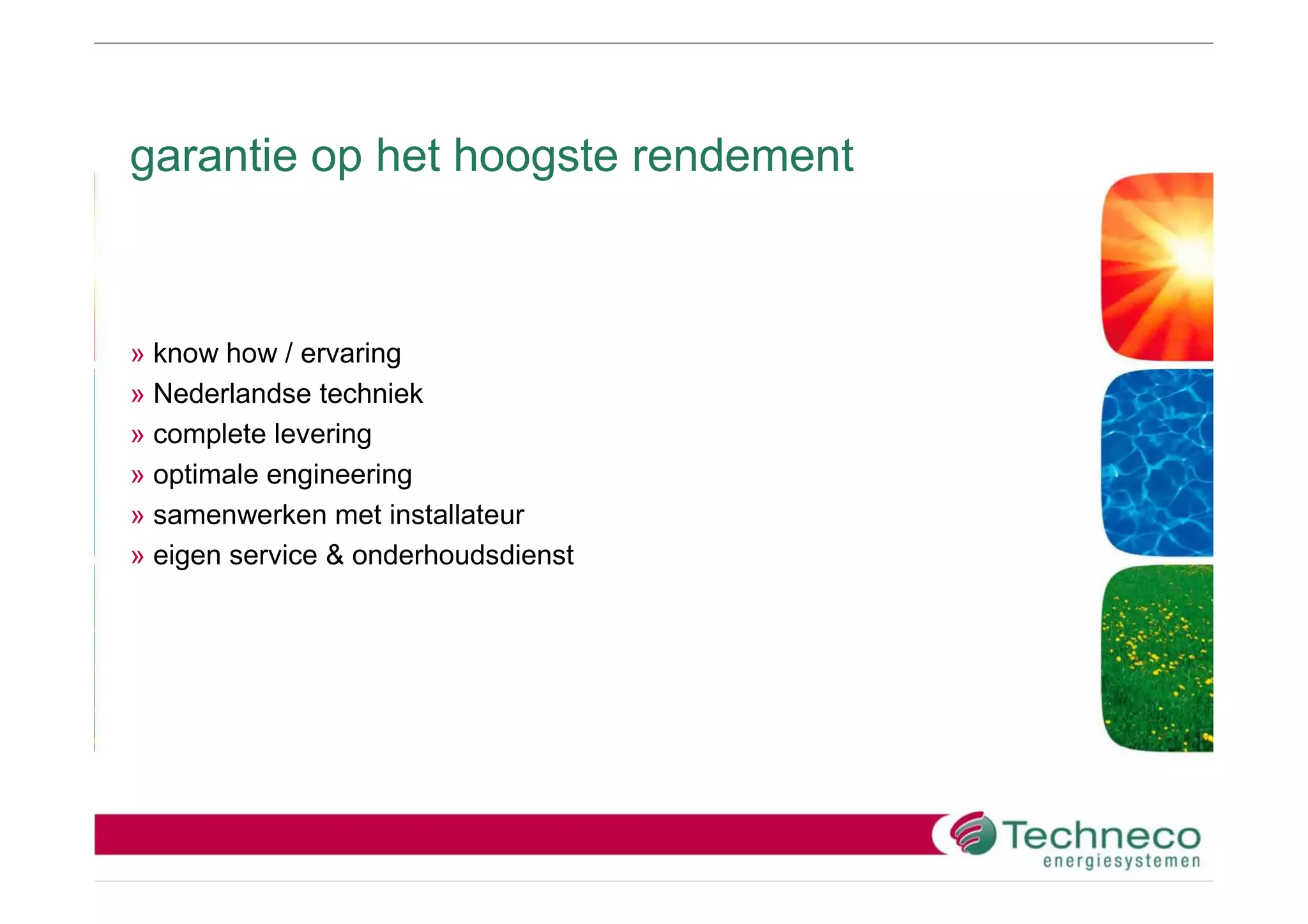 garantie op het hoogste rendement

» know how / ervaring
» Nederlandse techniek
» complete levering
» optimale engineering
» samenwerken met installateur
» eigen service & onderhoudsdienst

Techneco
energiesystemen